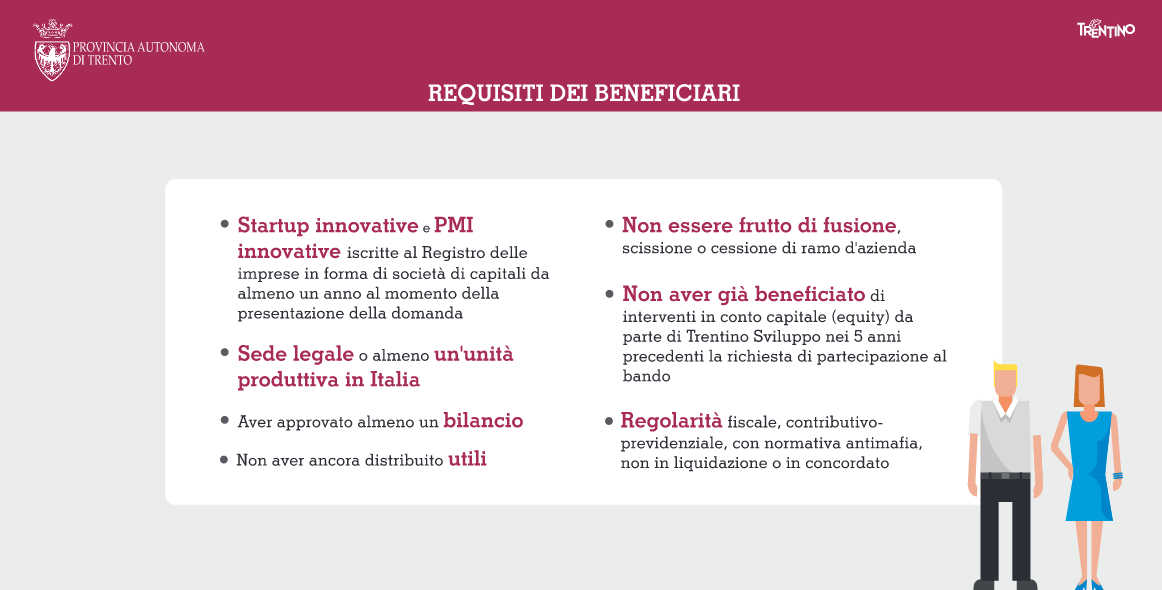 PROVINCIA AUTONOMA DI TRENTO

TRENTINO

REQUISITI DEI BENEFICIARI

• Startup innovative e PMI innovative iscritte al Registro delle imprese in forma di società di capitali da almeno un anno al momento della presentazione della domanda

• Sede legale o almeno un'unità produttiva in Italia

• Aver approvato almeno un bilancio

• Non aver ancora distribuito utili

• Non essere frutto di fusione, scissione o cessione di ramo d'azienda

• Non aver già beneficiato di interventi in conto capitale (equity) da parte di Trentino Sviluppo nei 5 anni precedenti la richiesta di partecipazione al bando

• Regolarità fiscale, contributivo-previdenziale, con normativa antimafia, non in liquidazione o in concordato